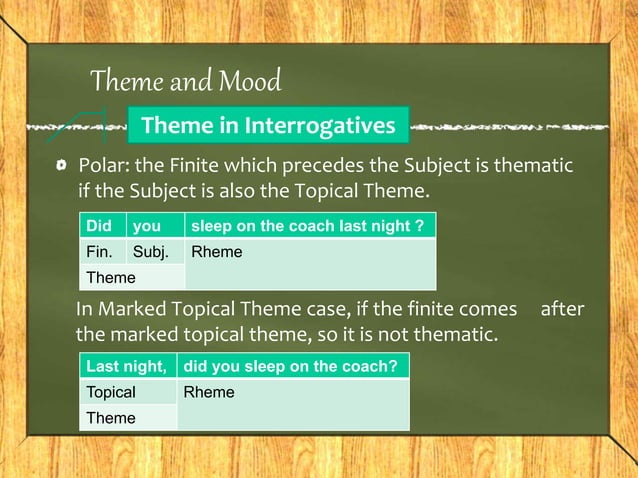 Theme and Mood

Theme in Interrogatives

Polar: the Finite which precedes the Subject is thematic if the Subject is also the Topical Theme.

| Did | you | sleep on the coach last night ? |
|---|---|---|
| Fin. | Subj. | Rheme |
| Theme | | |

In Marked Topical Theme case, if the finite comes after the marked topical theme, so it is not thematic.

| Last night, | did you sleep on the coach? |
|---|---|
| Topical | Rheme |
| Theme | |